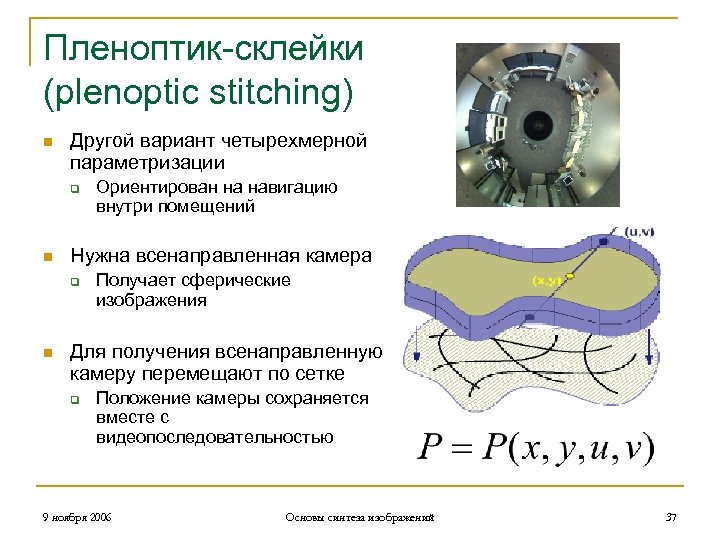 Пленоптик-склейки (plenoptic stitching)

Другой вариант четырехмерной параметризации
Ориентирован на навигацию внутри помещений

Нужна всенаправленная камера
Получает сферические изображения

Для получения всенаправленную камеру перемещают по сетке
Положение камеры сохраняется вместе с видеопоследовательностью

(u,v)
(x,y)

$P = P(x, y, u, v)$

9 ноября 2006
Основы синтеза изображений
37